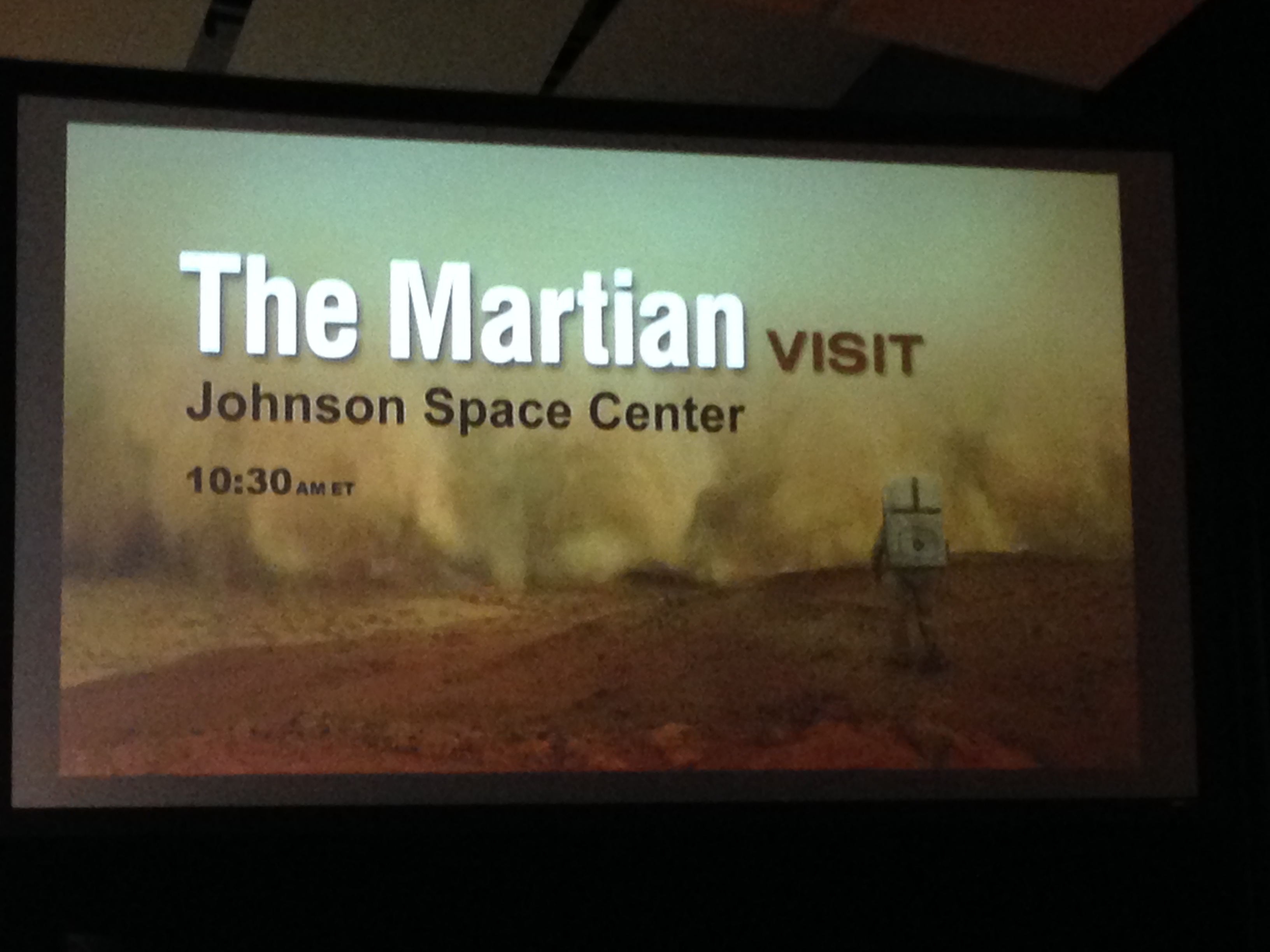 The Martian VISIT
Johnson Space Center

10:30 AM ET